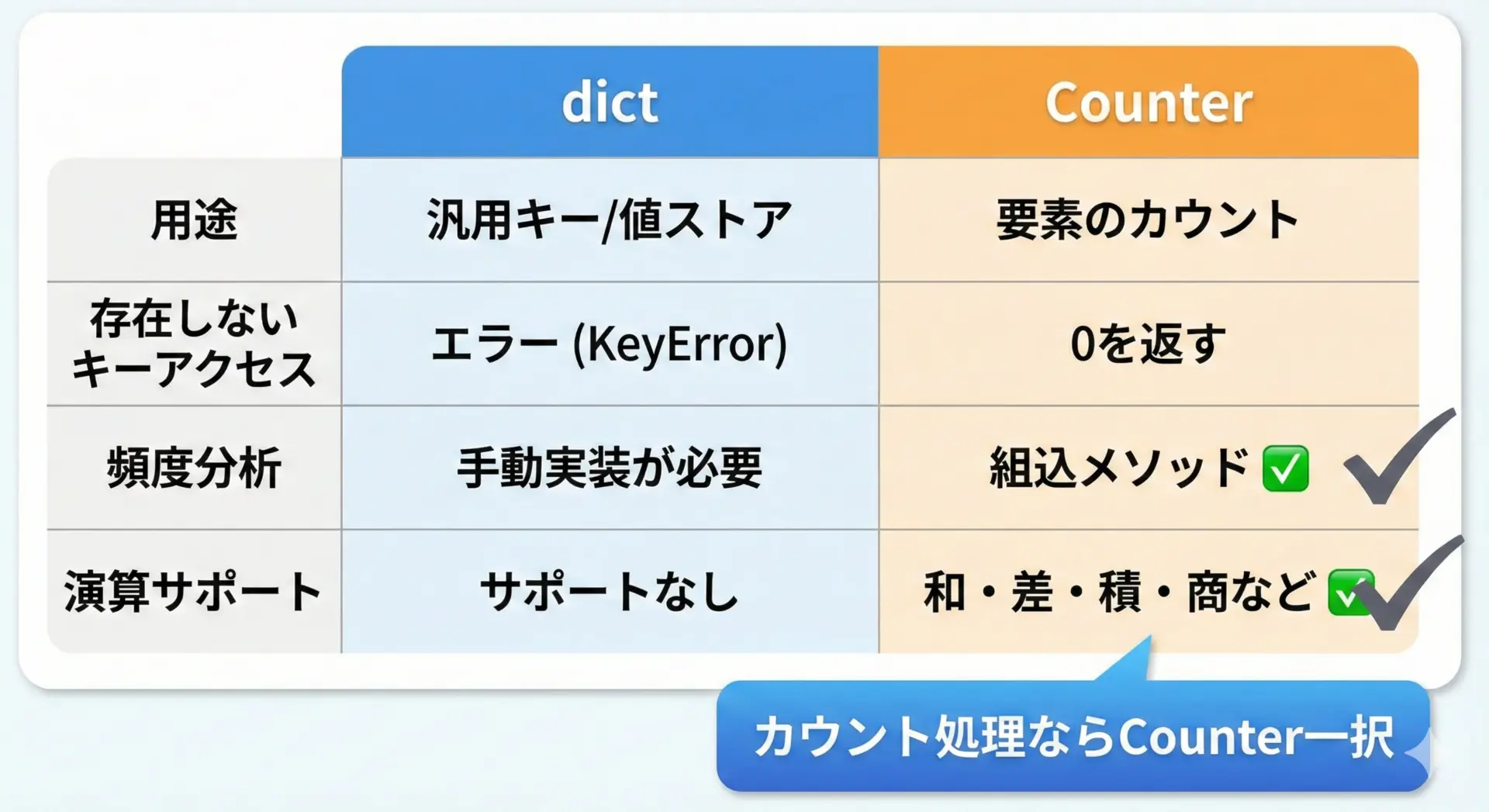 | | dict | Counter |
|---|---|---|
| 用途 | 汎用キー/値ストア | 要素のカウント |
| 存在しないキーアクセス | エラー (KeyError) | 0を返す |
| 頻度分析 | 手動実装が必要 | 組込メソッド ✅ |
| 演算サポート | サポートなし | 和・差・積・商など ✅ |

カウント処理ならCounter一択